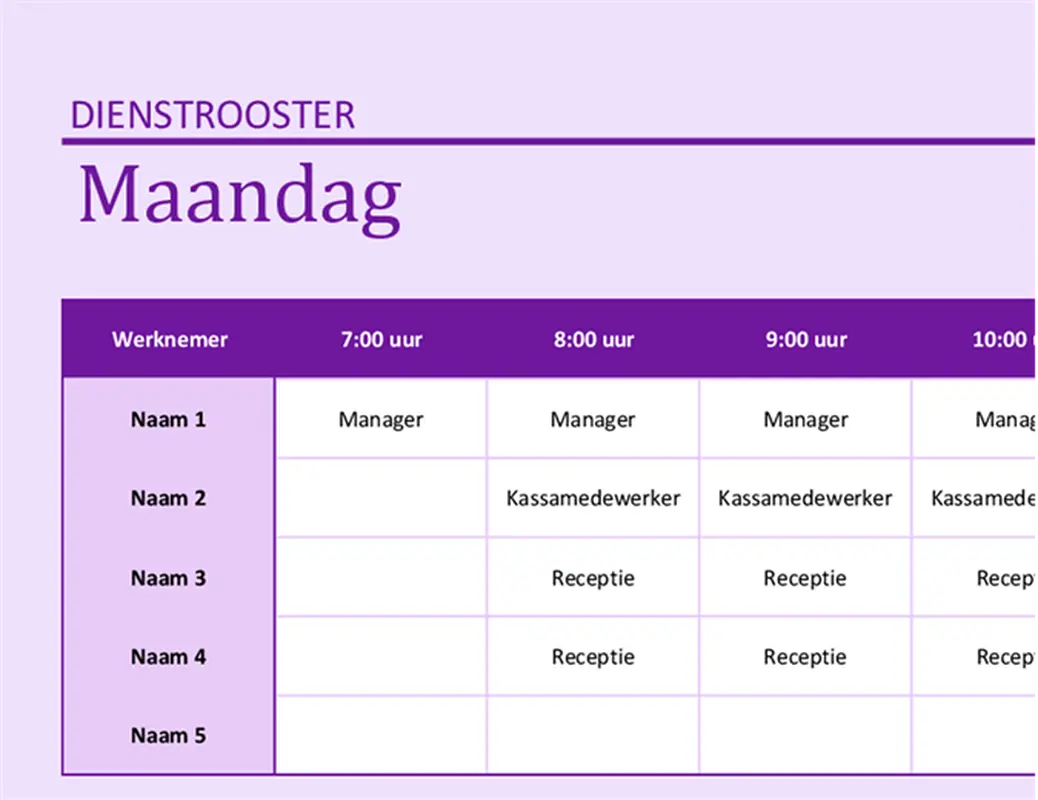 DIENSTROOSTER

Maandag

| Werknemer | 7:00 uur | 8:00 uur | 9:00 uur | 10:00 |
|---|---|---|---|---|
| Naam 1 | Manager | Manager | Manager | Manag |
| Naam 2 | | Kassamedewerker | Kassamedewerker | Kassamede |
| Naam 3 | | Receptie | Receptie | Recep |
| Naam 4 | | Receptie | Receptie | Recep |
| Naam 5 | | | | |